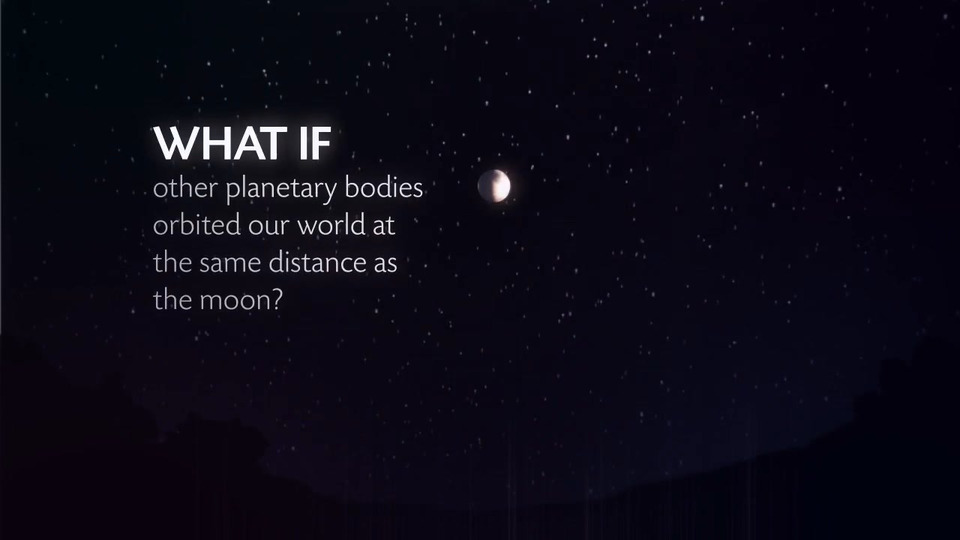 WHAT IF
other planetary bodies orbited our world at the same distance as the moon?